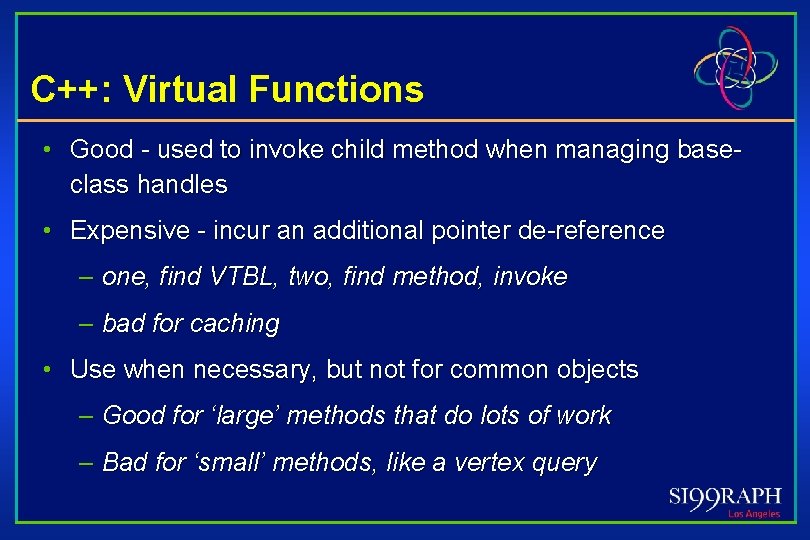 C++: Virtual Functions

• Good - used to invoke child method when managing base-class handles

• Expensive - incur an additional pointer de-reference

– one, find VTBL, two, find method, invoke

– bad for caching

• Use when necessary, but not for common objects

– Good for ‘large’ methods that do lots of work

– Bad for ‘small’ methods, like a vertex query

SI99RAPH
Los Angeles